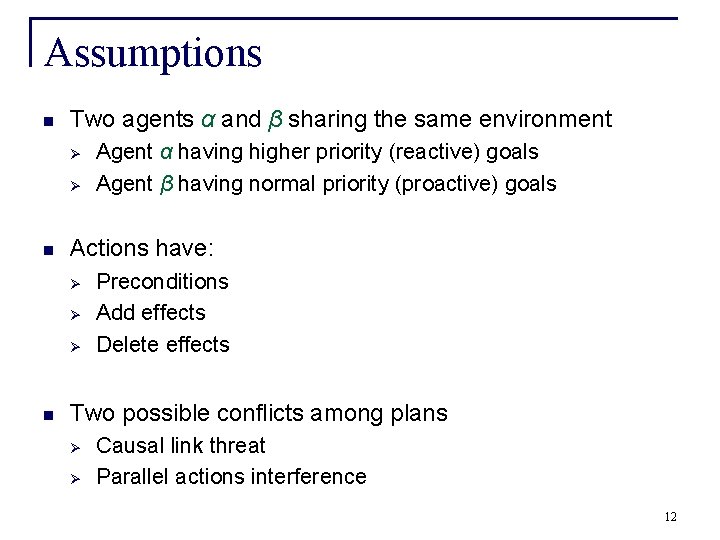 Assumptions

- Two agents $\alpha$ and $\beta$ sharing the same environment
  - Agent $\alpha$ having higher priority (reactive) goals
  - Agent $\beta$ having normal priority (proactive) goals

- Actions have:
  - Preconditions
  - Add effects
  - Delete effects

- Two possible conflicts among plans
  - Causal link threat
  - Parallel actions interference

12